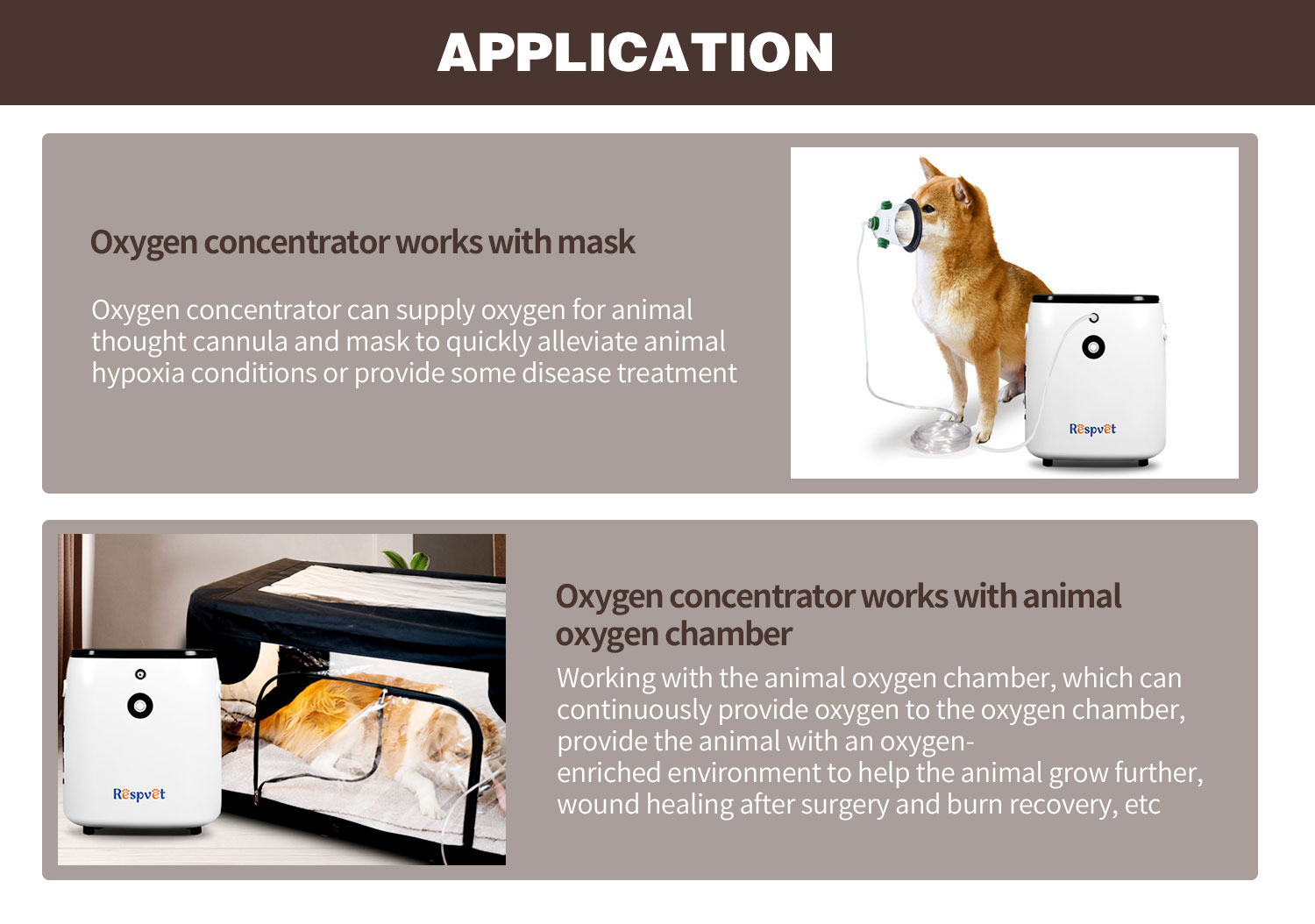 APPLICATION

Oxygen concentrator works with mask

Oxygen concentrator can supply oxygen for animal thought cannula and mask to quickly alleviate animal hypoxia conditions or provide some disease treatment

Respvet

Respvet

Oxygen concentrator works with animal oxygen chamber

Working with the animal oxygen chamber, which can continuously provide oxygen to the oxygen chamber, provide the animal with an oxygen-enriched environment to help the animal grow further, wound healing after surgery and burn recovery, etc